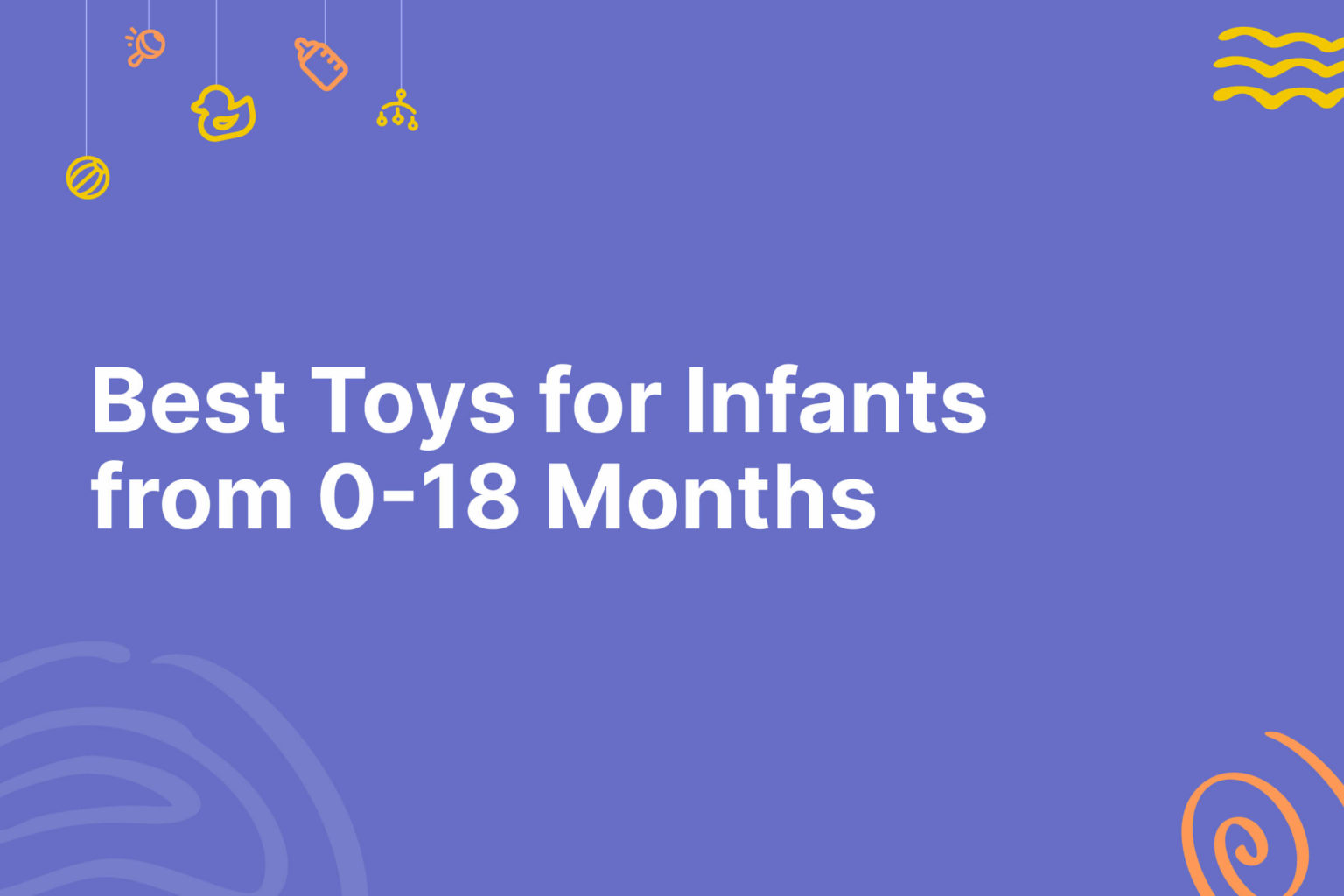 Best Toys for Infants from 0-18 Months